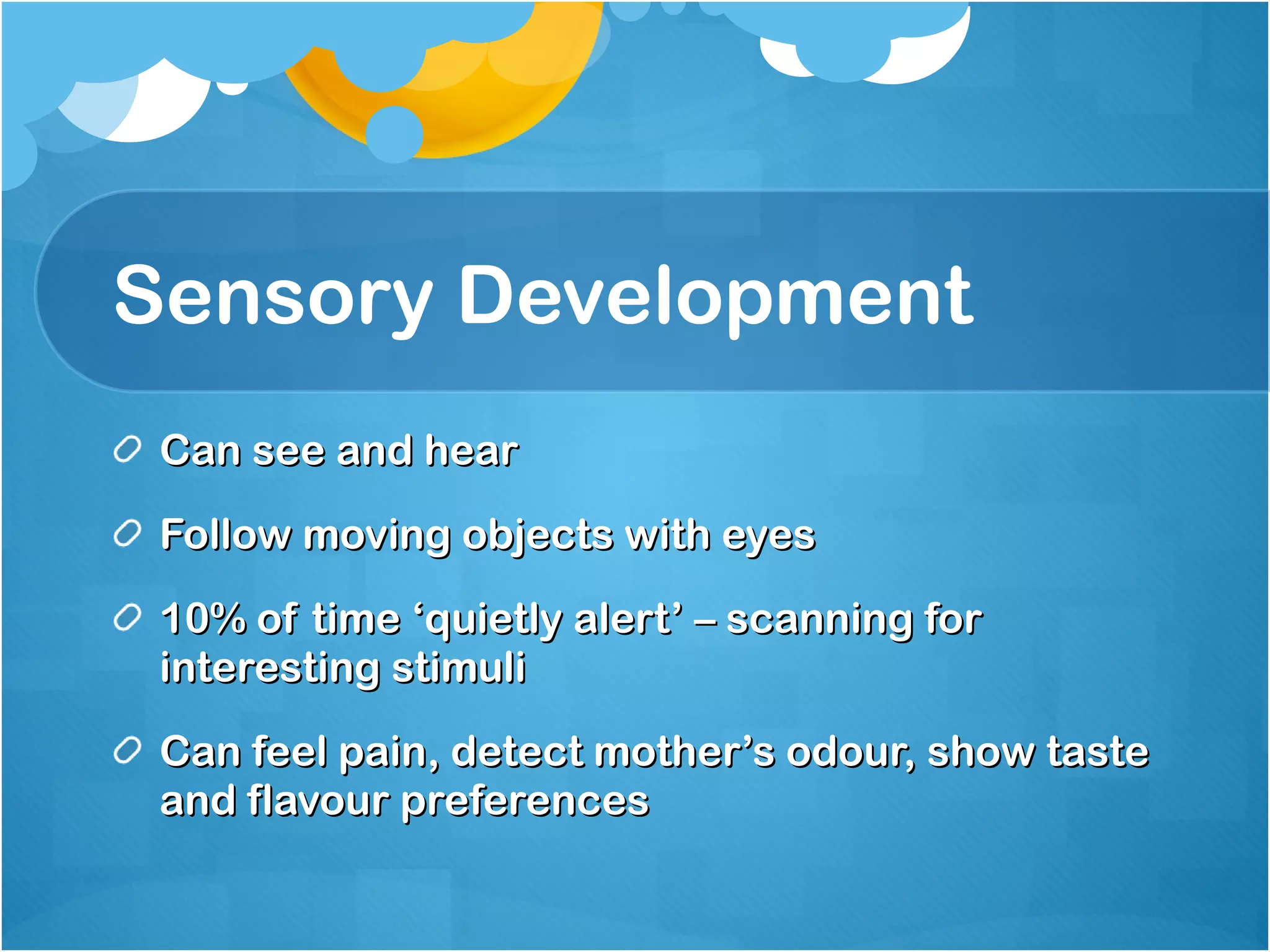 Sensory Development

Can see and hear

Follow moving objects with eyes

10% of time ‘quietly alert’ – scanning for interesting stimuli

Can feel pain, detect mother’s odour, show taste and flavour preferences